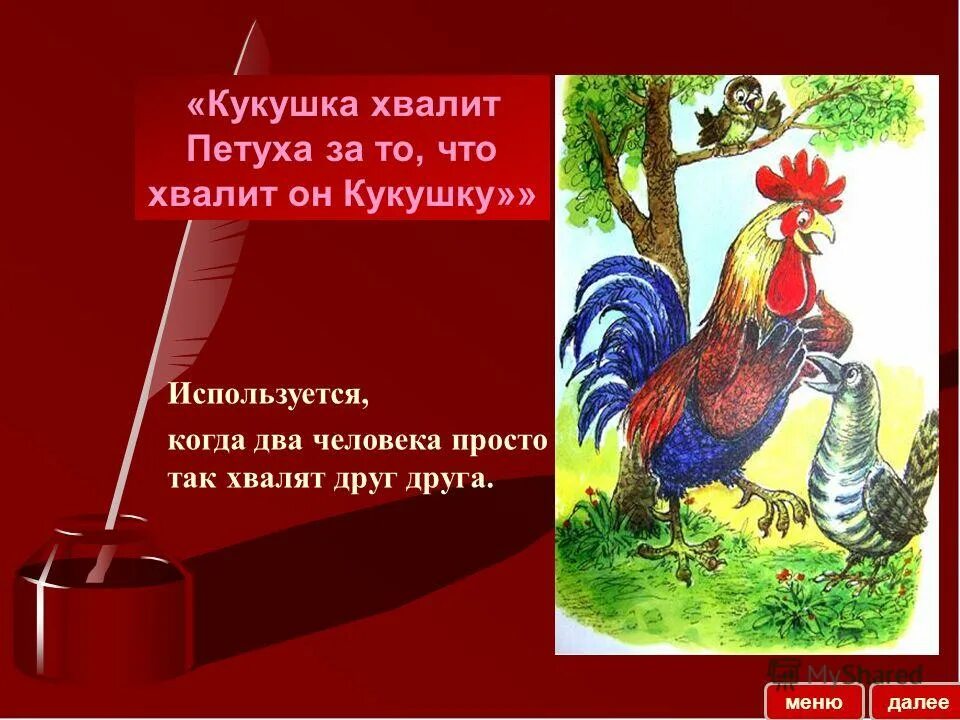 «Кукушка хвалит Петуха за то, что хвалит он Кукушку»»

Используется,

когда два человека просто так хвалят друг друга.

MyShared

меню

далее